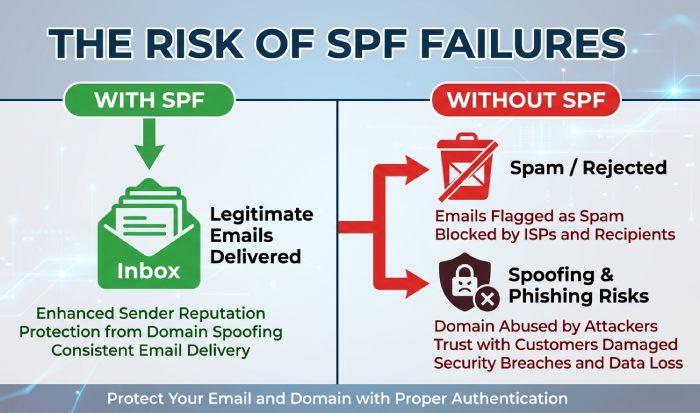 THE RISK OF SPF FAILURES

WITH SPF

Inbox

Legitimate Emails Delivered

Enhanced Sender Reputation
Protection from Domain Spoofing
Consistent Email Delivery

WITHOUT SPF

Spam / Rejected

Emails Flagged as Spam
Blocked by ISPs and Recipients

Spoofing & Phishing Risks

Domain Abused by Attackers
Trust with Customers Damaged
Security Breaches and Data Loss

Protect Your Email and Domain with Proper Authentication